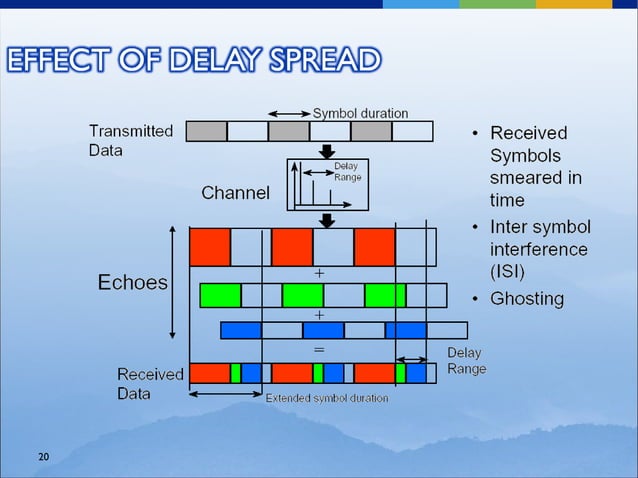 EFFECT OF DELAY SPREAD

Symbol duration

Transmitted Data

Delay Range

Channel

Echoes

+

+

=

Delay Range

Received Data

Extended symbol duration

• Received Symbols smeared in time
• Inter symbol interference (ISI)
• Ghosting

20